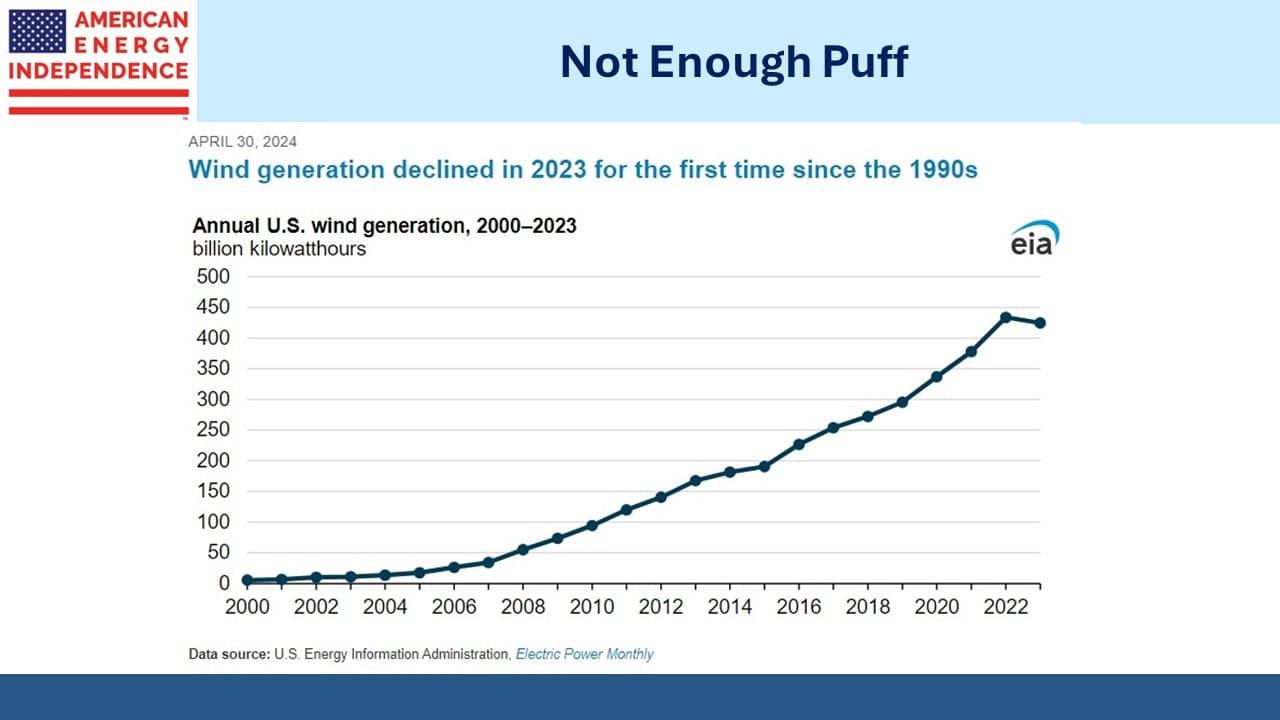 AMERICAN ENERGY INDEPENDENCE

Not Enough Puff

APRIL 30, 2024

Wind generation declined in 2023 for the first time since the 1990s

Annual U.S. wind generation, 2000–2023
billion kilowatthours

eia

500
450
400
350
300
250
200
150
100
50
0

2000 2002 2004 2006 2008 2010 2012 2014 2016 2018 2020 2022

Data source: U.S. Energy Information Administration, Electric Power Monthly